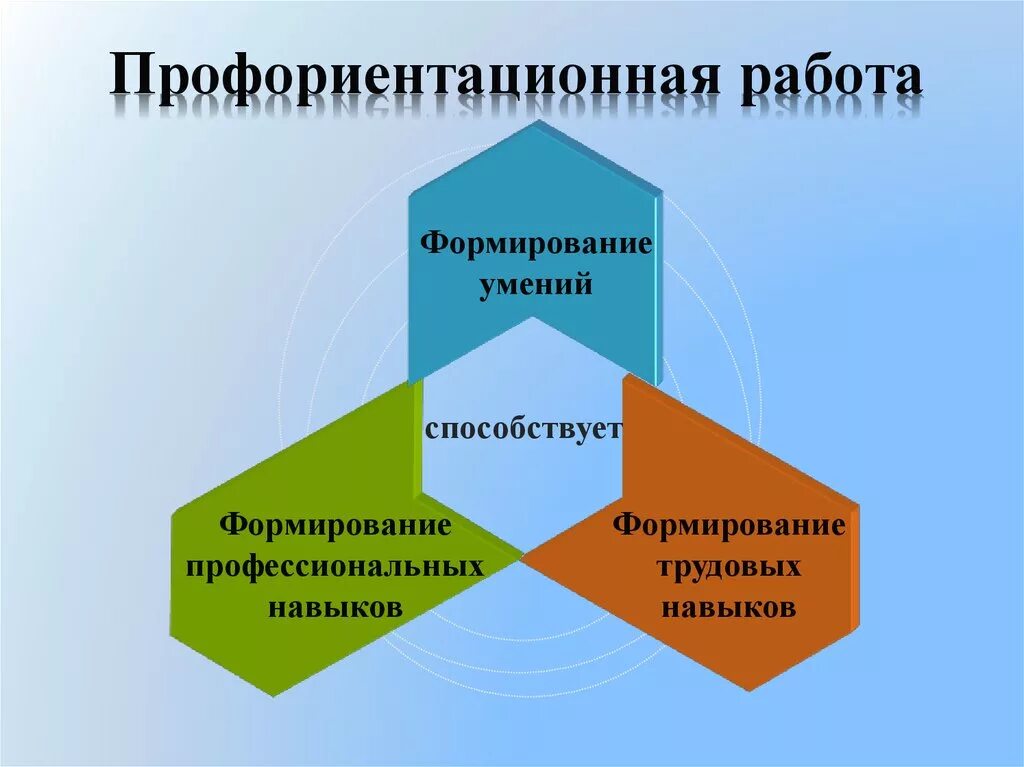 Профориентационная работа

Формирование умений

способствует

Формирование профессиональных навыков

Формирование трудовых навыков